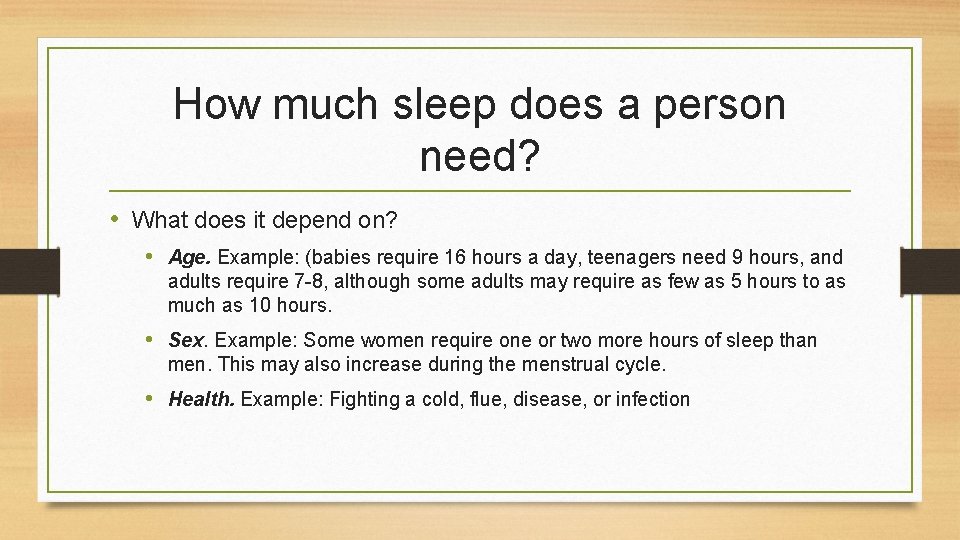 How much sleep does a person need?

• What does it depend on?

• Age. Example: (babies require 16 hours a day, teenagers need 9 hours, and adults require 7-8, although some adults may require as few as 5 hours to as much as 10 hours.

• Sex. Example: Some women require one or two more hours of sleep than men. This may also increase during the menstrual cycle.

• Health. Example: Fighting a cold, flue, disease, or infection